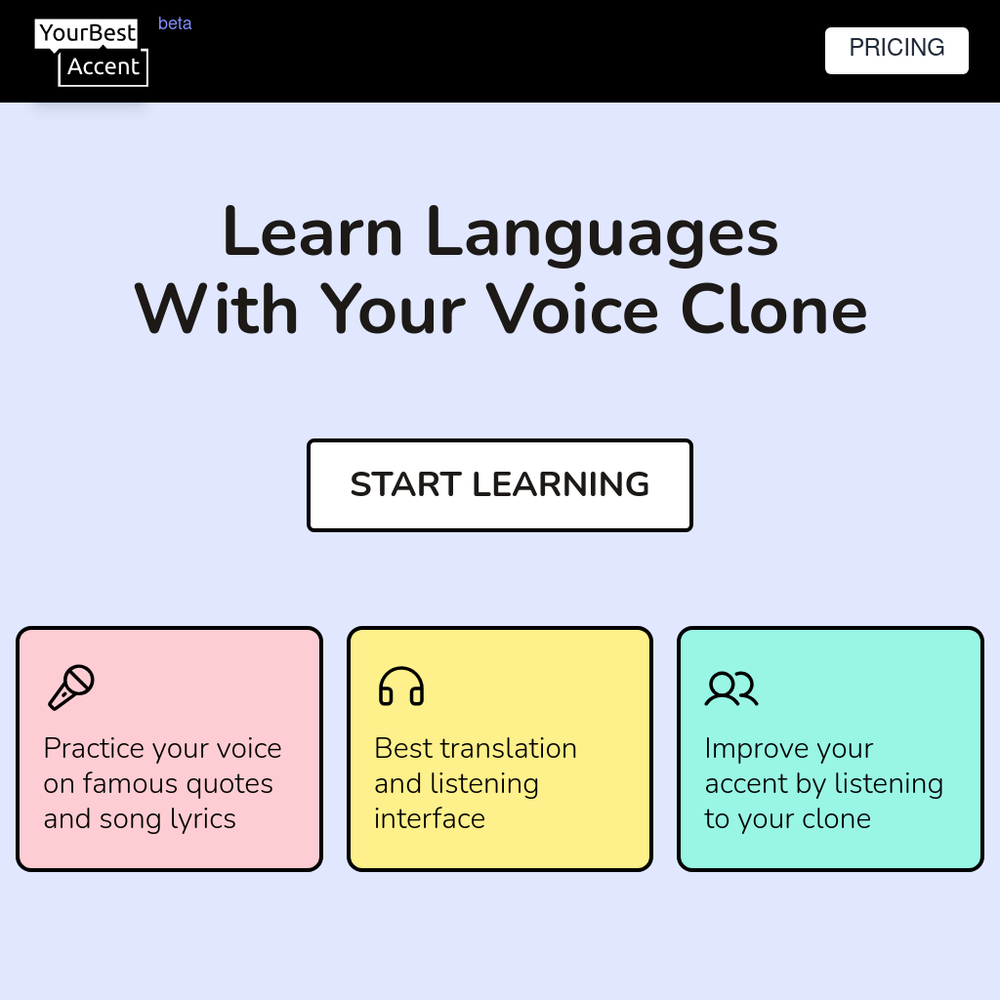 YourBest
Accent
beta

PRICING

Learn Languages
With Your Voice Clone

START LEARNING

Practice your voice on famous quotes and song lyrics

Best translation and listening interface

Improve your accent by listening to your clone